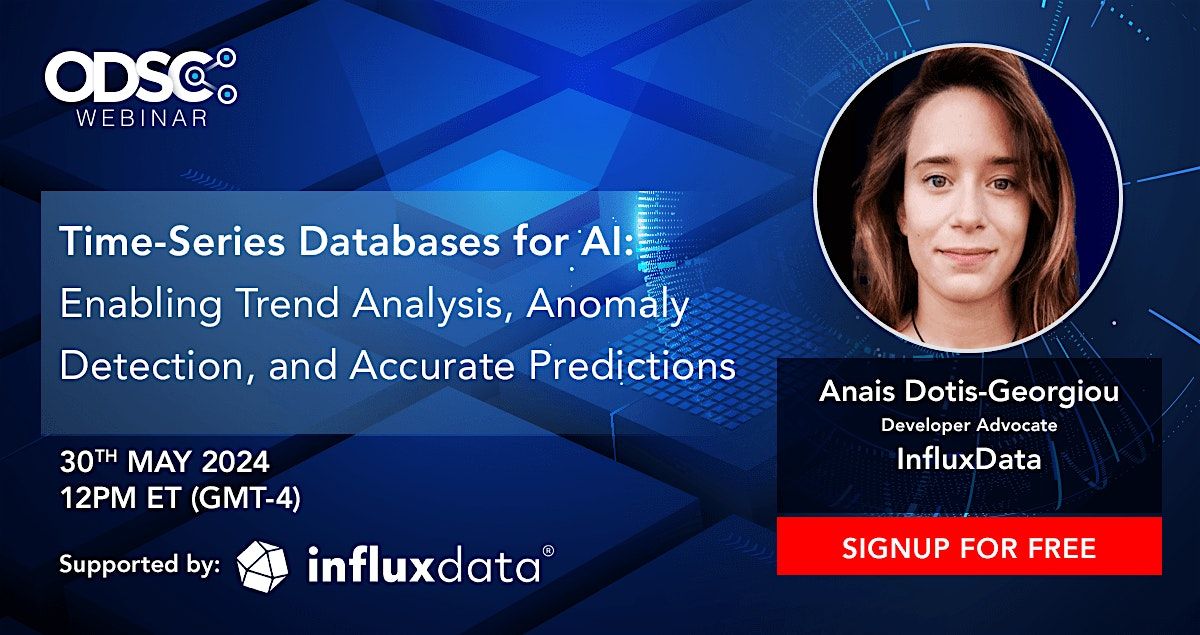 ODSC
WEBINAR

Time-Series Databases for AI: Enabling Trend Analysis, Anomaly Detection, and Accurate Predictions

30TH MAY 2024
12PM ET (GMT-4)

Supported by: influxdata®

Anais Dotis-Georgiou
Developer Advocate
InfluxData

SIGNUP FOR FREE